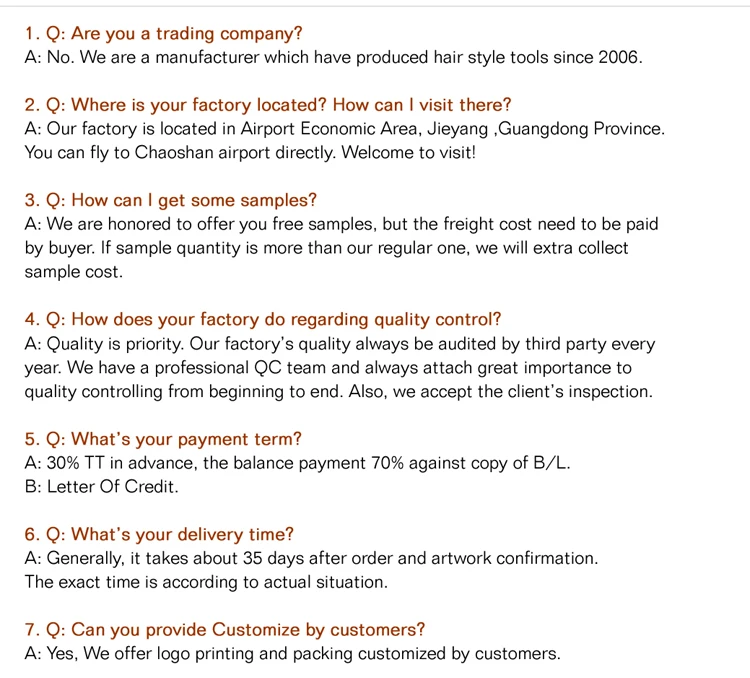 1. Q: Are you a trading company?
A: No. We are a manufacturer which have produced hair style tools since 2006.

2. Q: Where is your factory located? How can I visit there?
A: Our factory is located in Airport Economic Area, Jieyang ,Guangdong Province. You can fly to Chaoshan airport directly. Welcome to visit!

3. Q: How can I get some samples?
A: We are honored to offer you free samples, but the freight cost need to be paid by buyer. If sample quantity is more than our regular one, we will extra collect sample cost.

4. Q: How does your factory do regarding quality control?
A: Quality is priority. Our factory's quality always be audited by third party every year. We have a professional QC team and always attach great importance to quality controlling from beginning to end. Also, we accept the client's inspection.

5. Q: What's your payment term?
A: 30% TT in advance, the balance payment 70% against copy of B/L.
B: Letter Of Credit.

6. Q: What's your delivery time?
A: Generally, it takes about 35 days after order and artwork confirmation.
The exact time is according to actual situation.

7. Q: Can you provide Customize by customers?
A: Yes, We offer logo printing and packing customized by customers.